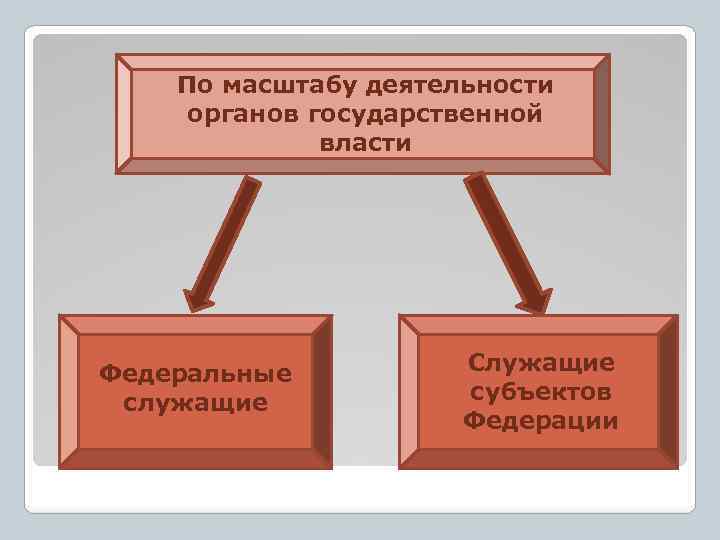 По масштабу деятельности органов государственной власти

Федеральные служащие

Служащие субъектов Федерации